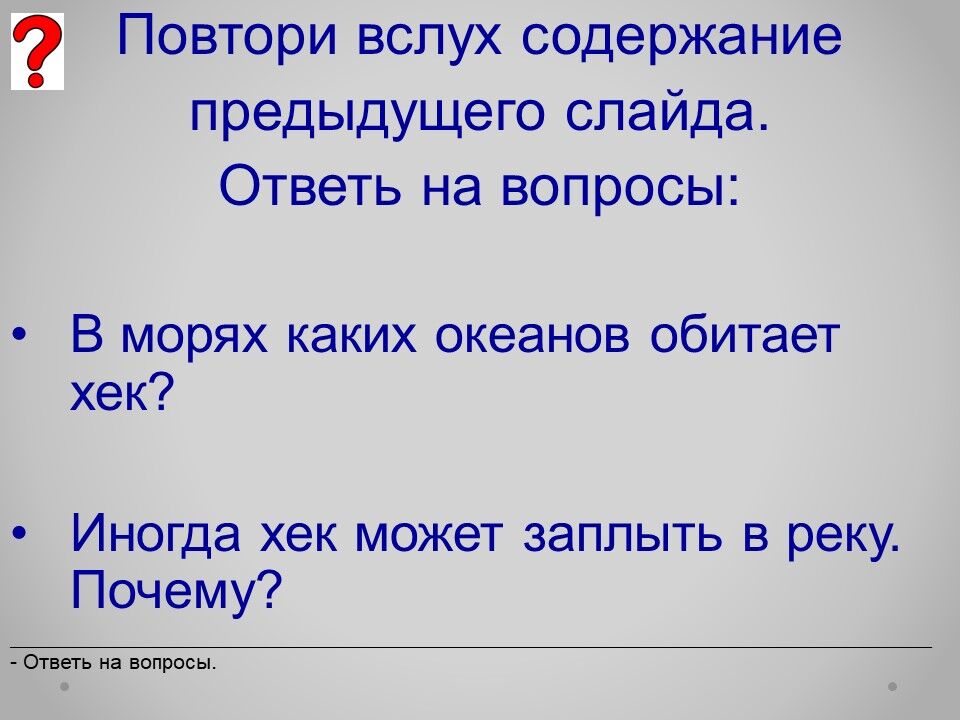 ?

Повтори вслух содержание предыдущего слайда.
Ответь на вопросы:

• В морях каких океанов обитает хек?

• Иногда хек может заплыть в реку. Почему?

- Ответь на вопросы.